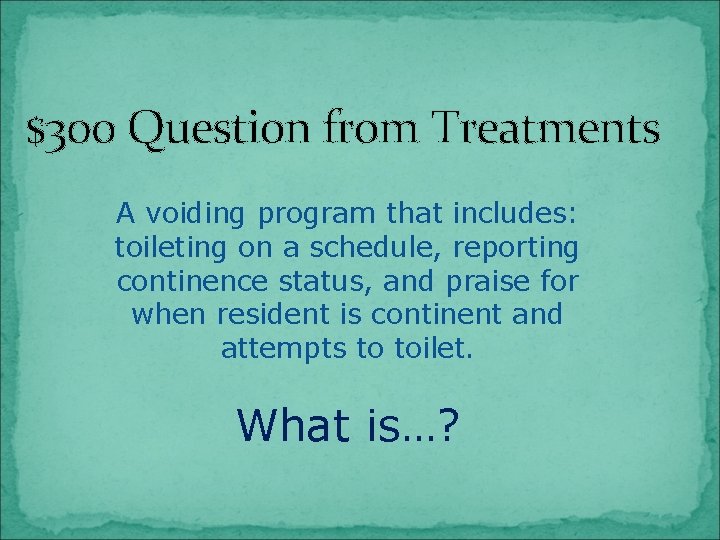 $300 Question from Treatments

A voiding program that includes: toileting on a schedule, reporting continence status, and praise for when resident is continent and attempts to toilet.

What is…?